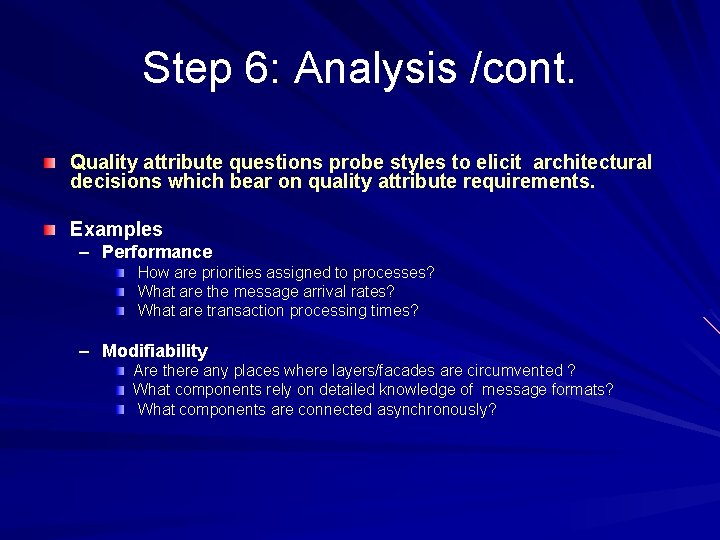 Step 6: Analysis /cont.

Quality attribute questions probe styles to elicit architectural decisions which bear on quality attribute requirements.

Examples

– Performance

How are priorities assigned to processes?

What are the message arrival rates?

What are transaction processing times?

– Modifiability

Are there any places where layers/facades are circumvented ?

What components rely on detailed knowledge of message formats?

What components are connected asynchronously?